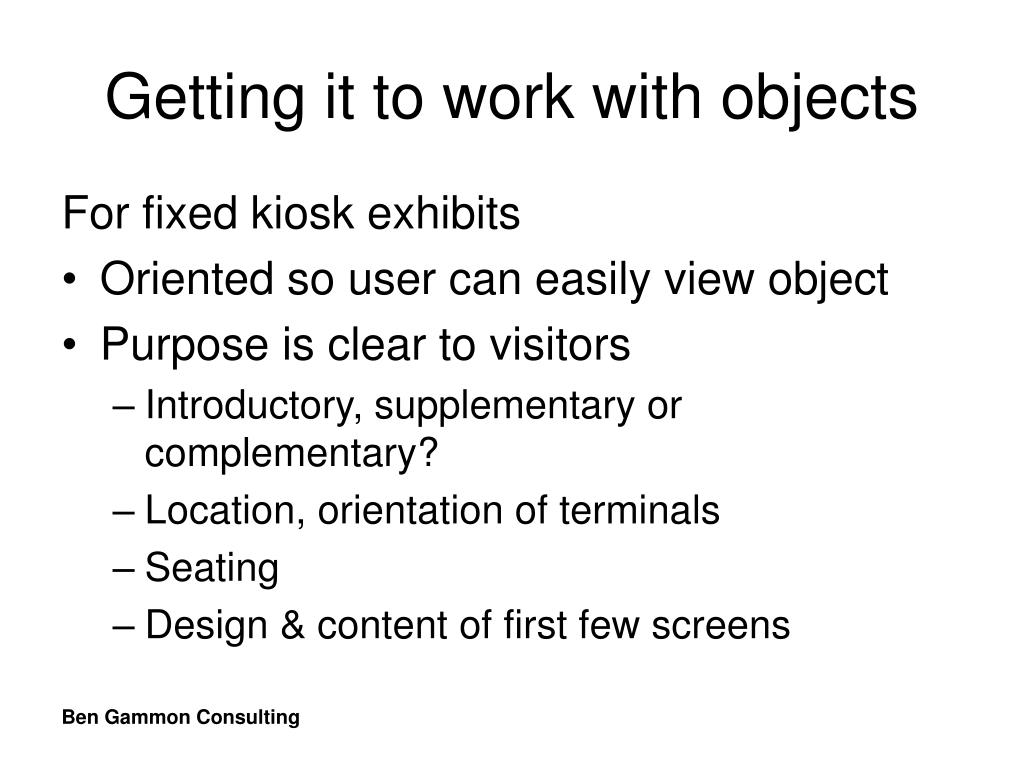 Getting it to work with objects

For fixed kiosk exhibits

• Oriented so user can easily view object
• Purpose is clear to visitors
  – Introductory, supplementary or complementary?
  – Location, orientation of terminals
  – Seating
  – Design & content of first few screens

Ben Gammon Consulting